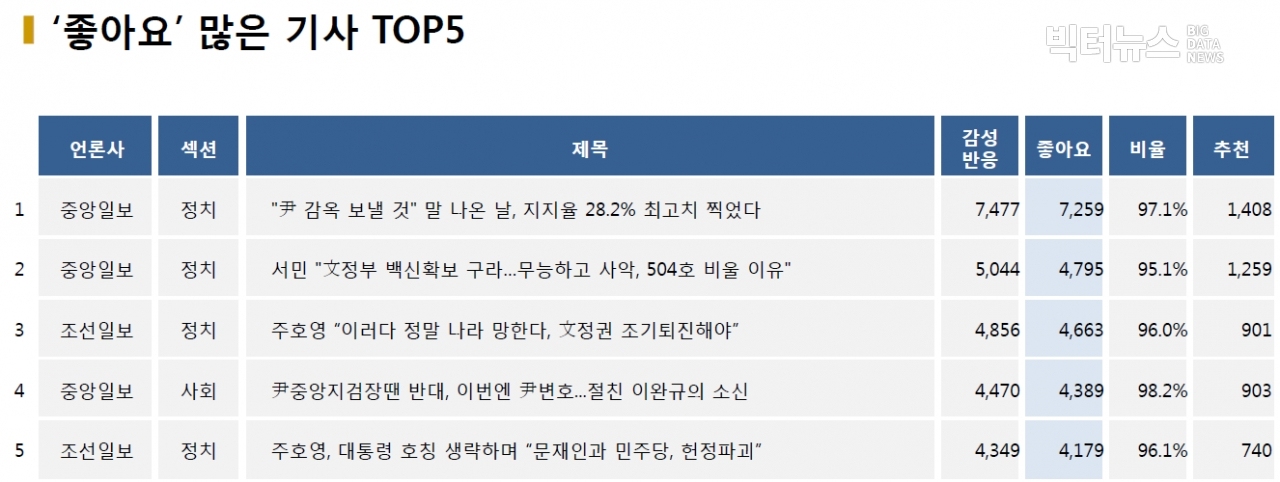 ‘좋아요’ 많은 기사 TOP5

빅터뉴스 BIG DATA NEWS

| | 언론사 | 섹션 | 제목 | 감성 반응 | 좋아요 | 비율 | 추천 |
|---|---|---|---|---|---|---|---|
| 1 | 중앙일보 | 정치 | "尹 감옥 보낼 것" 말 나온 날, 지지율 28.2% 최고치 찍었다 | 7,477 | 7,259 | 97.1% | 1,408 |
| 2 | 중앙일보 | 정치 | 서민 "文정부 백신확보 구라...무능하고 사악, 504호 비울 이유" | 5,044 | 4,795 | 95.1% | 1,259 |
| 3 | 조선일보 | 정치 | 주호영 “이러다 정말 나라 망한다, 文정권 조기퇴진해야” | 4,856 | 4,663 | 96.0% | 901 |
| 4 | 중앙일보 | 사회 | 尹중앙지검장땐 반대, 이번엔 尹변호...절친 이완규의 소신 | 4,470 | 4,389 | 98.2% | 903 |
| 5 | 조선일보 | 정치 | 주호영, 대통령 호칭 생략하며 “문재인과 민주당, 헌정파괴” | 4,349 | 4,179 | 96.1% | 740 |